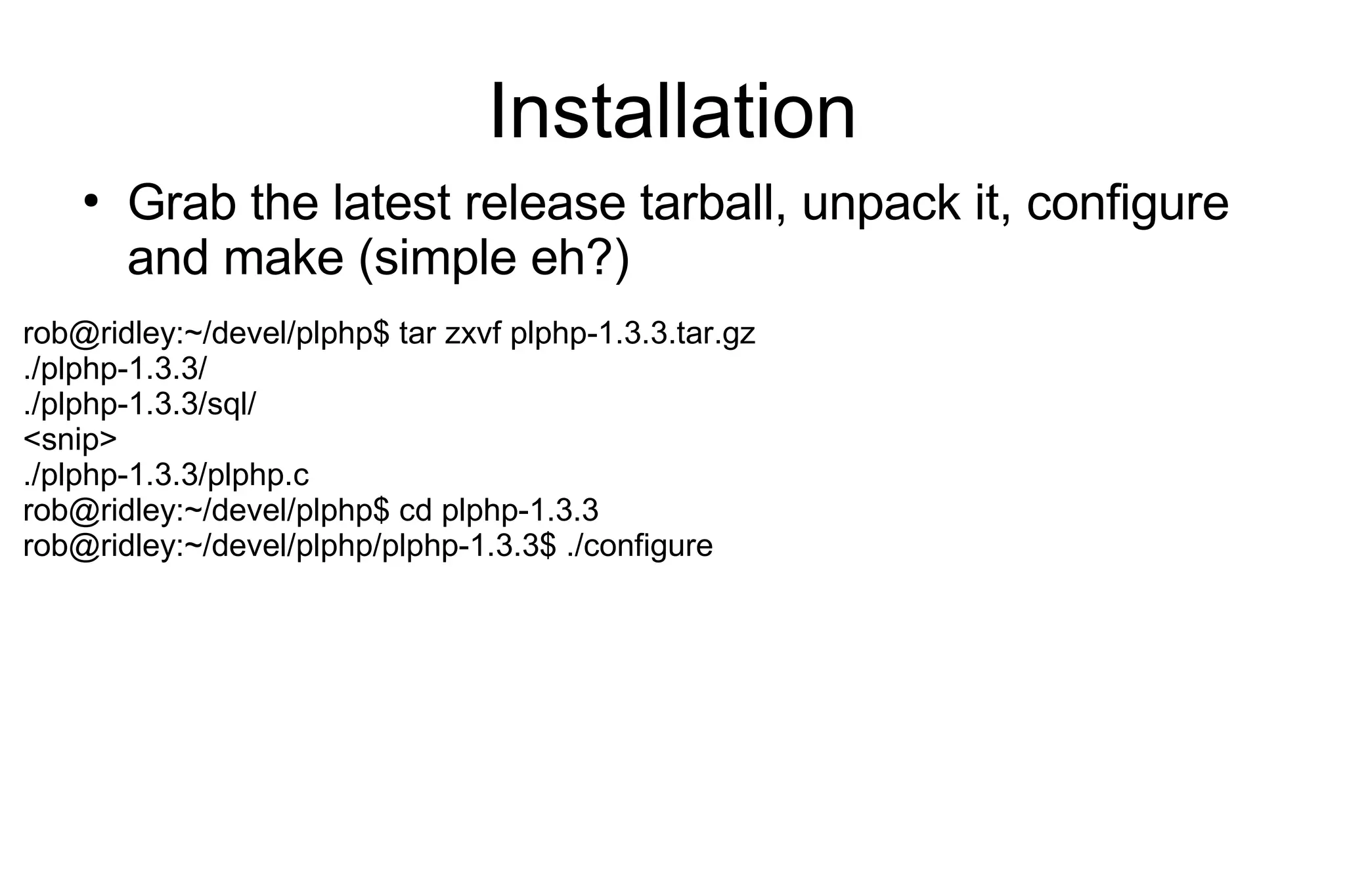 Installation

• Grab the latest release tarball, unpack it, configure and make (simple eh?)

rob@ridley:~/devel/plphp$ tar zxvf plphp-1.3.3.tar.gz
./plphp-1.3.3/
./plphp-1.3.3/sql/
<snip>
./plphp-1.3.3/plphp.c
rob@ridley:~/devel/plphp$ cd plphp-1.3.3
rob@ridley:~/devel/plphp/plphp-1.3.3$ ./configure